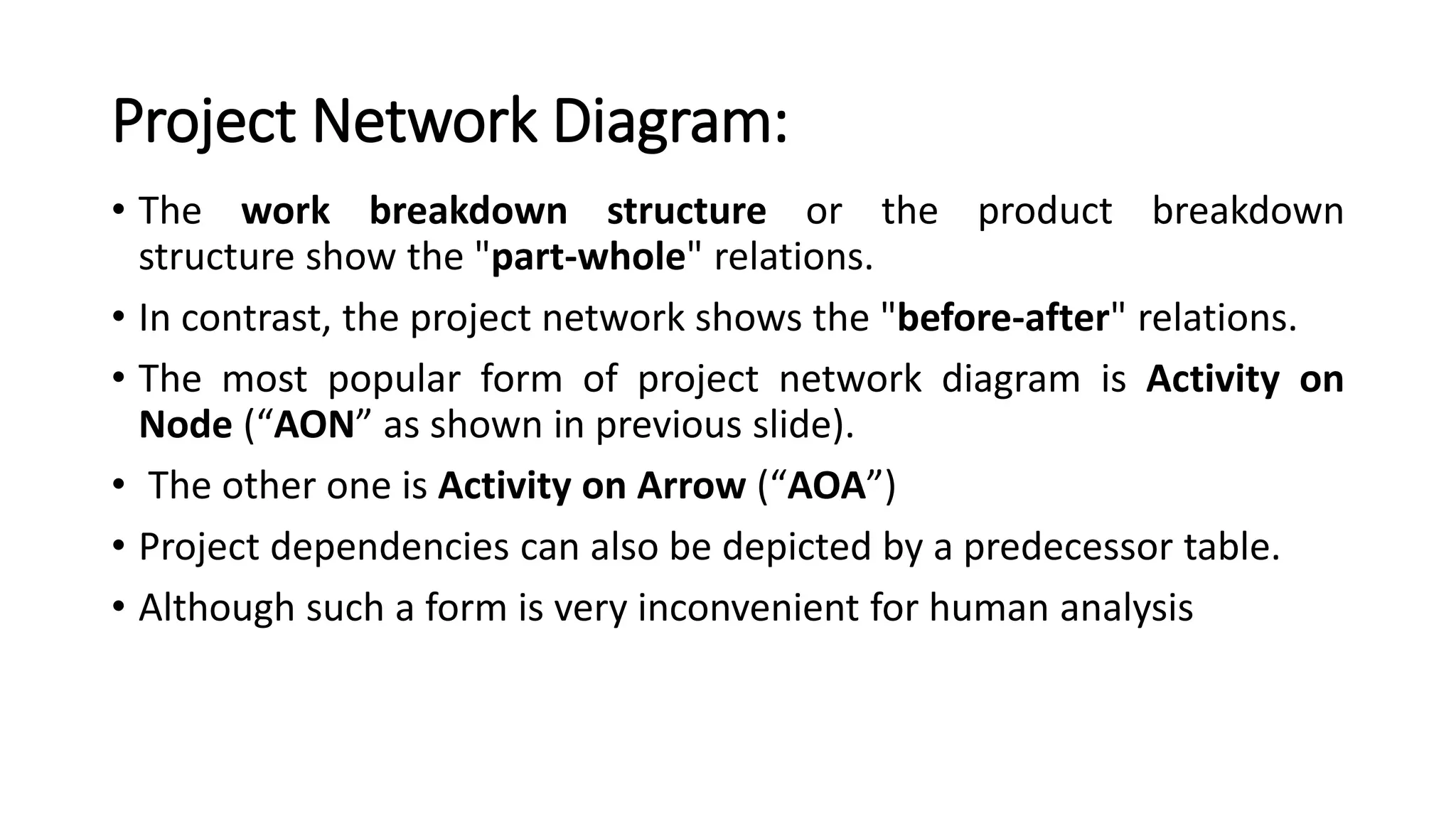 Project Network Diagram:

• The work breakdown structure or the product breakdown structure show the "part-whole" relations.

• In contrast, the project network shows the "before-after" relations.

• The most popular form of project network diagram is Activity on Node (“AON” as shown in previous slide).

• The other one is Activity on Arrow (“AOA”)

• Project dependencies can also be depicted by a predecessor table.

• Although such a form is very inconvenient for human analysis